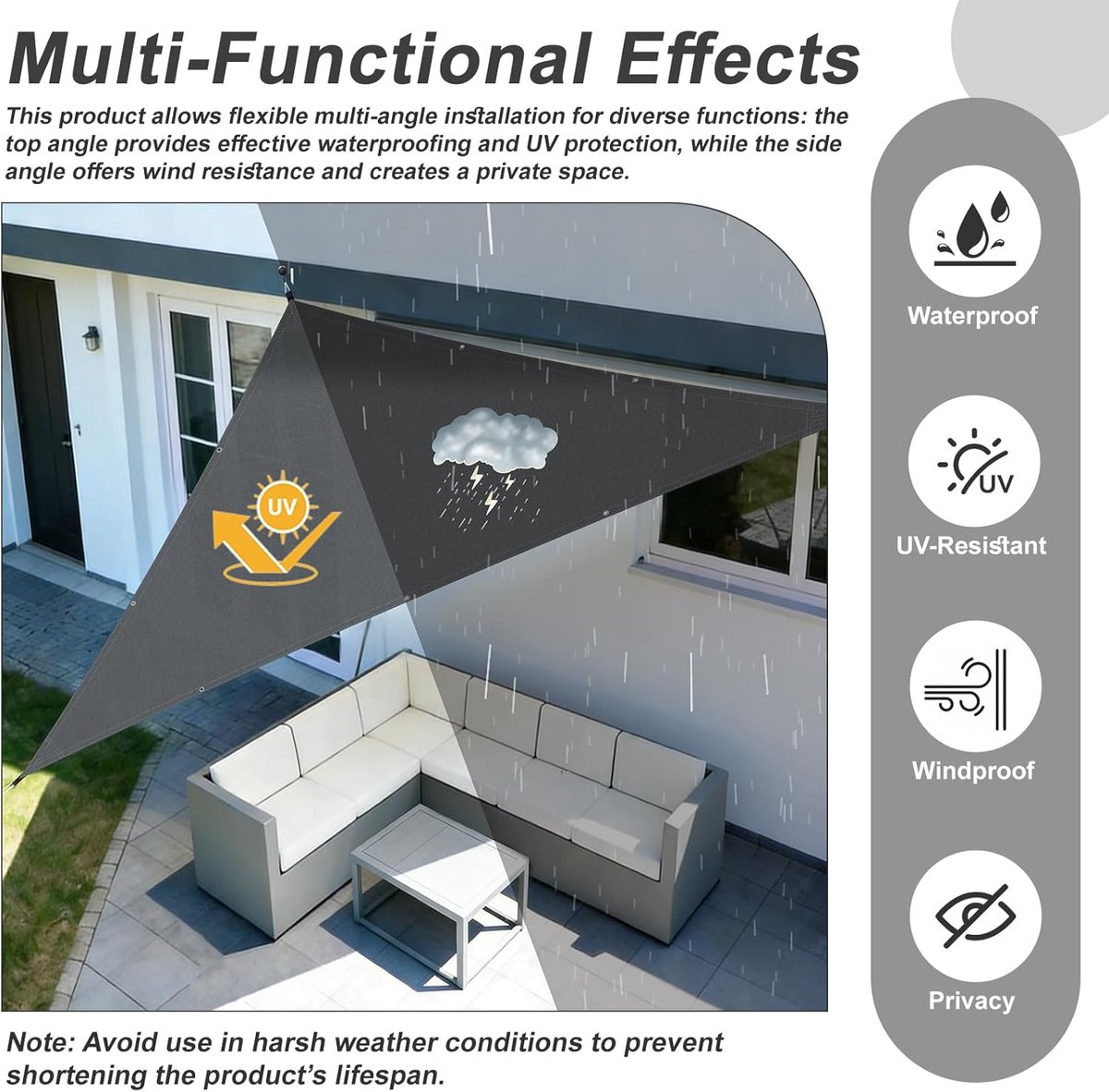 Multi-Functional Effects

This product allows flexible multi-angle installation for diverse functions: the top angle provides effective waterproofing and UV protection, while the side angle offers wind resistance and creates a private space.

UV

Waterproof

UV

UV-Resistant

Windproof

Privacy

Note: Avoid use in harsh weather conditions to prevent shortening the product's lifespan.